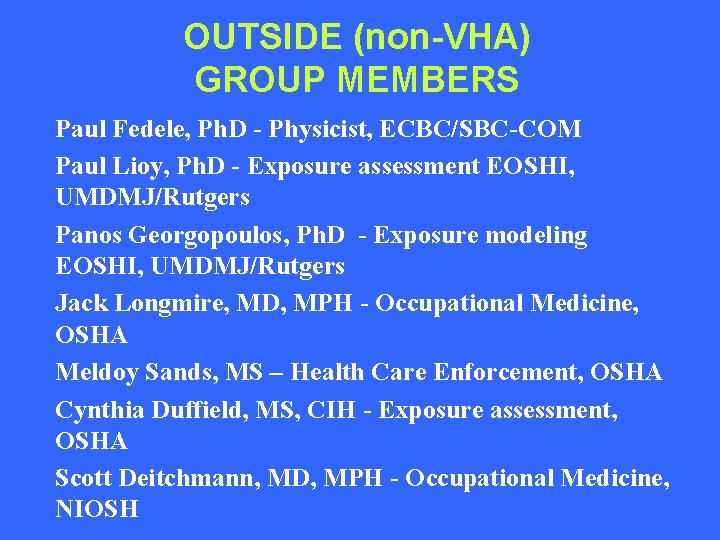 OUTSIDE (non-VHA)
GROUP MEMBERS

Paul Fedele, PhD - Physicist, ECBC/SBC-COM

Paul Lioy, PhD - Exposure assessment EOSHI, UMDMJ/Rutgers

Panos Georgopoulos, PhD - Exposure modeling EOSHI, UMDMJ/Rutgers

Jack Longmire, MD, MPH - Occupational Medicine, OSHA

Meldoy Sands, MS – Health Care Enforcement, OSHA

Cynthia Duffield, MS, CIH - Exposure assessment, OSHA

Scott Deitchmann, MD, MPH - Occupational Medicine, NIOSH